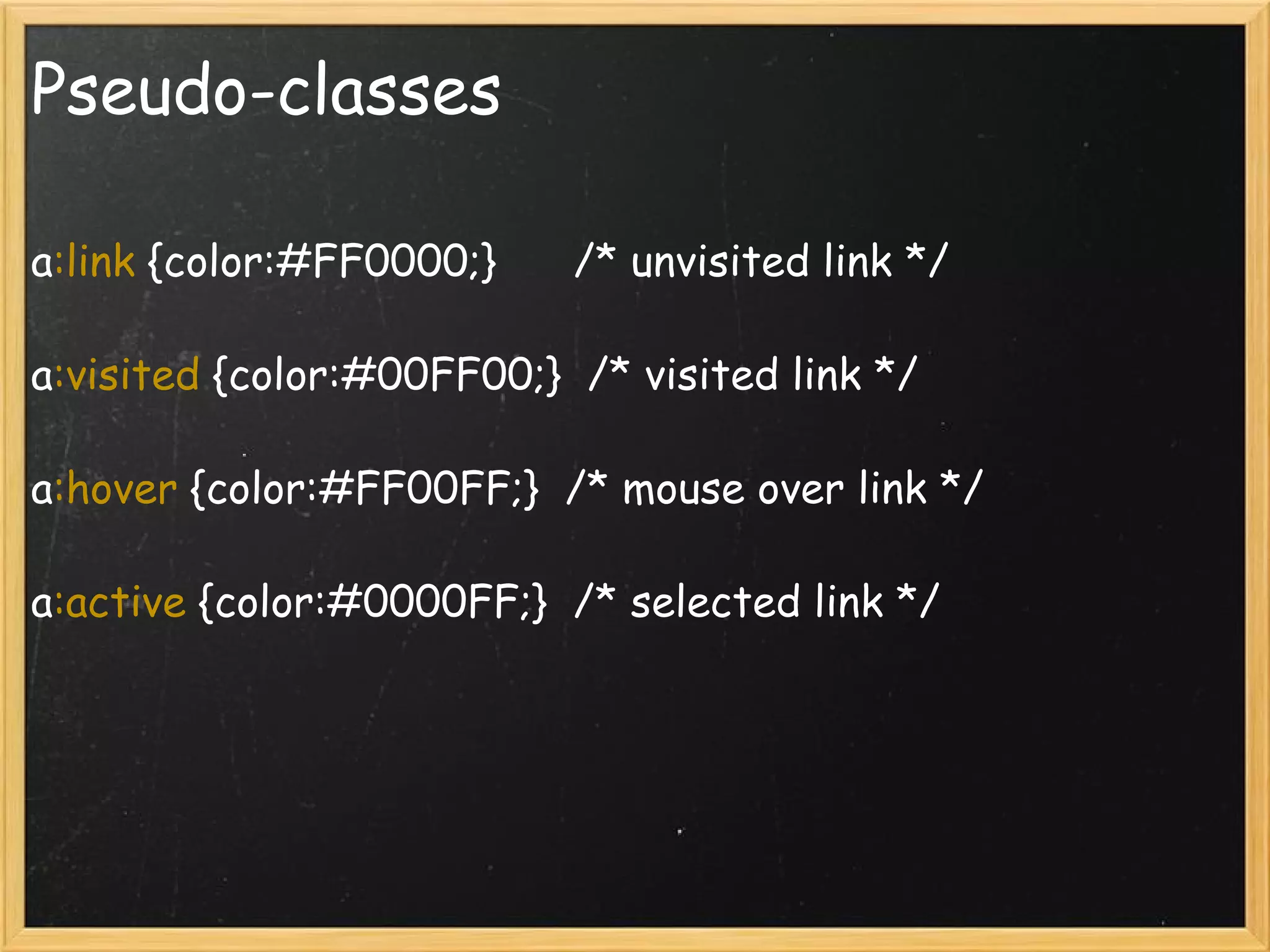 Pseudo-classes

a:link {color:#FF0000;} /* unvisited link */

a:visited {color:#00FF00;} /* visited link */

a:hover {color:#FF00FF;} /* mouse over link */

a:active {color:#0000FF;} /* selected link */